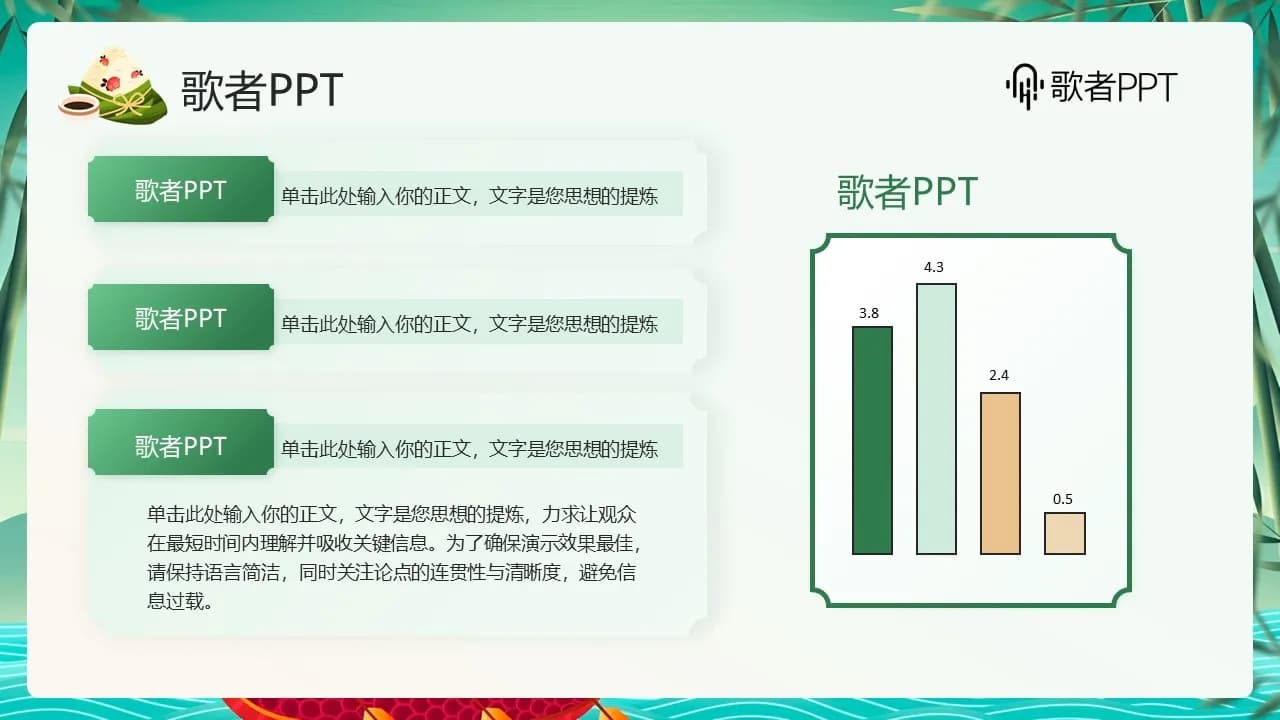 歌者PPT

歌者PPT

歌者PPT
单击此处输入你的正文，文字是您思想的提炼

歌者PPT
单击此处输入你的正文，文字是您思想的提炼

歌者PPT
单击此处输入你的正文，文字是您思想的提炼

单击此处输入你的正文，文字是您思想的提炼，力求让观众在最短时间内理解并吸收关键信息。为了确保演示效果最佳，请保持语言简洁，同时关注论点的连贯性与清晰度，避免信息过载。

歌者PPT

3.8
4.3
2.4
0.5